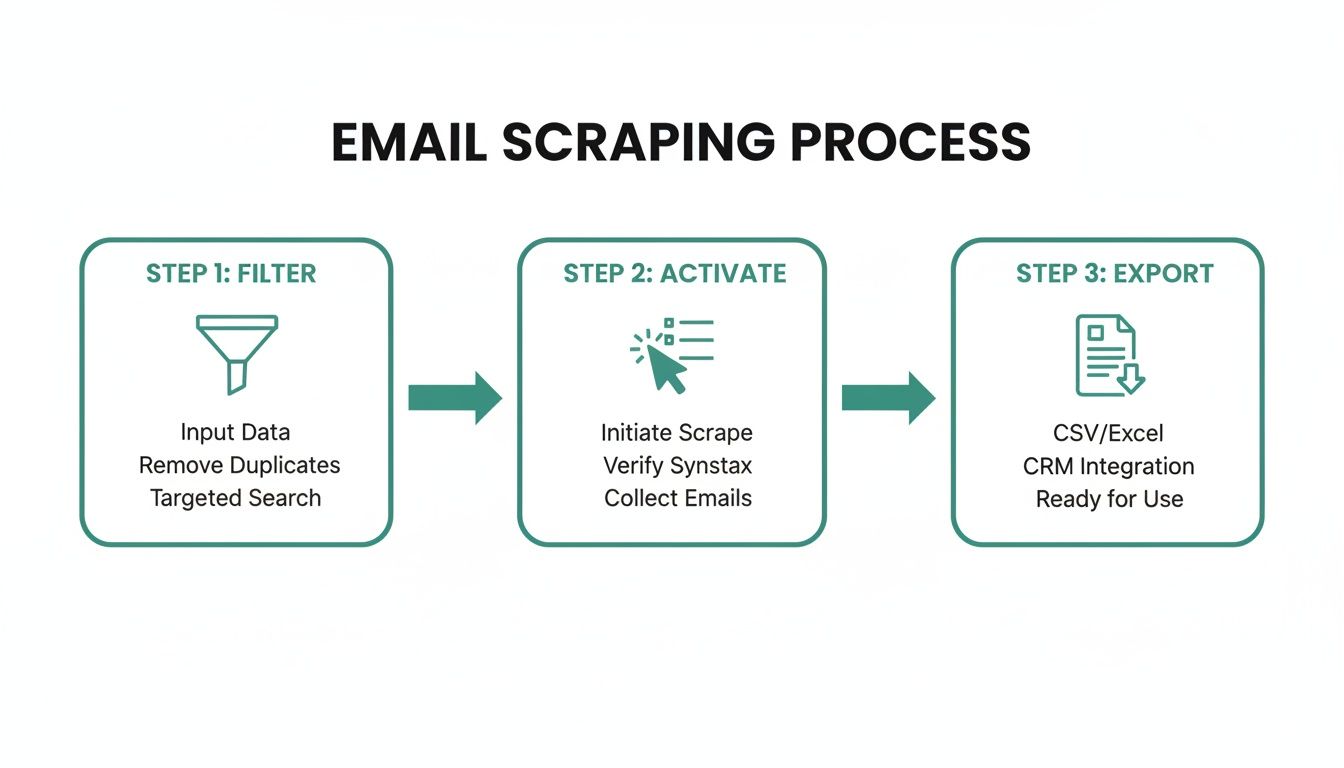 EMAIL SCRAPING PROCESS

STEP 1: FILTER

Input Data
Remove Duplicates
Targeted Search

STEP 2: ACTIVATE

Initiate Scrape
Verify Synstax
Collect Emails

STEP 3: EXPORT

CSV/Excel
CRM Integration
Ready for Use